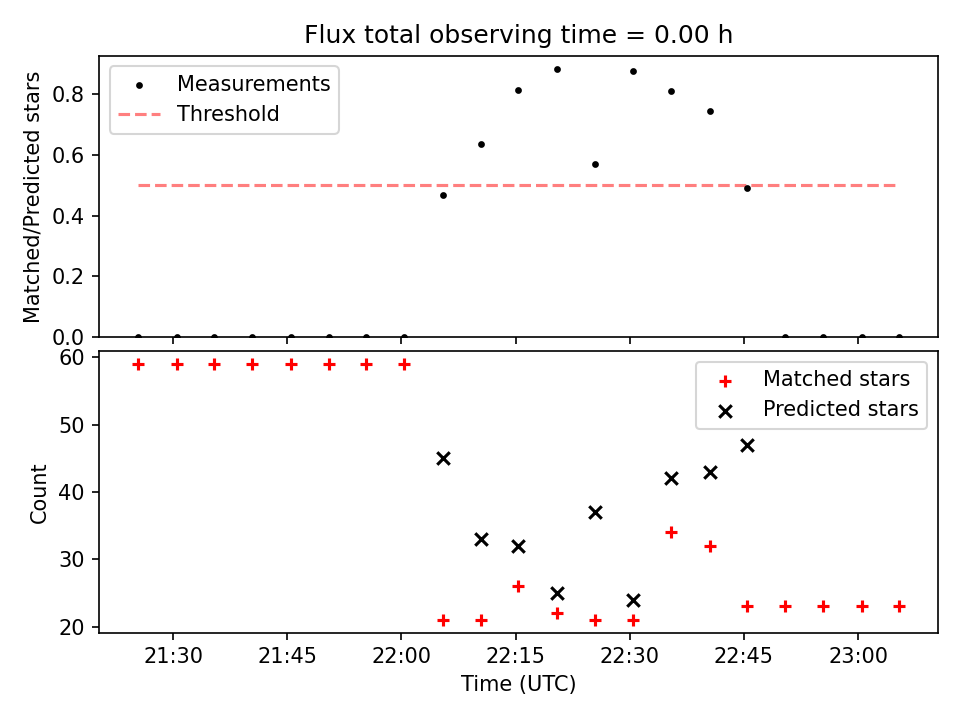 Flux total observing time = 0.00 h

Measurements
Threshold

Matched/Predicted stars

0.8
0.6
0.4
0.2
0.0

Matched stars
Predicted stars

Count

60
50
40
30
20

21:30
21:45
22:00
22:15
22:30
22:45
23:00

Time (UTC)